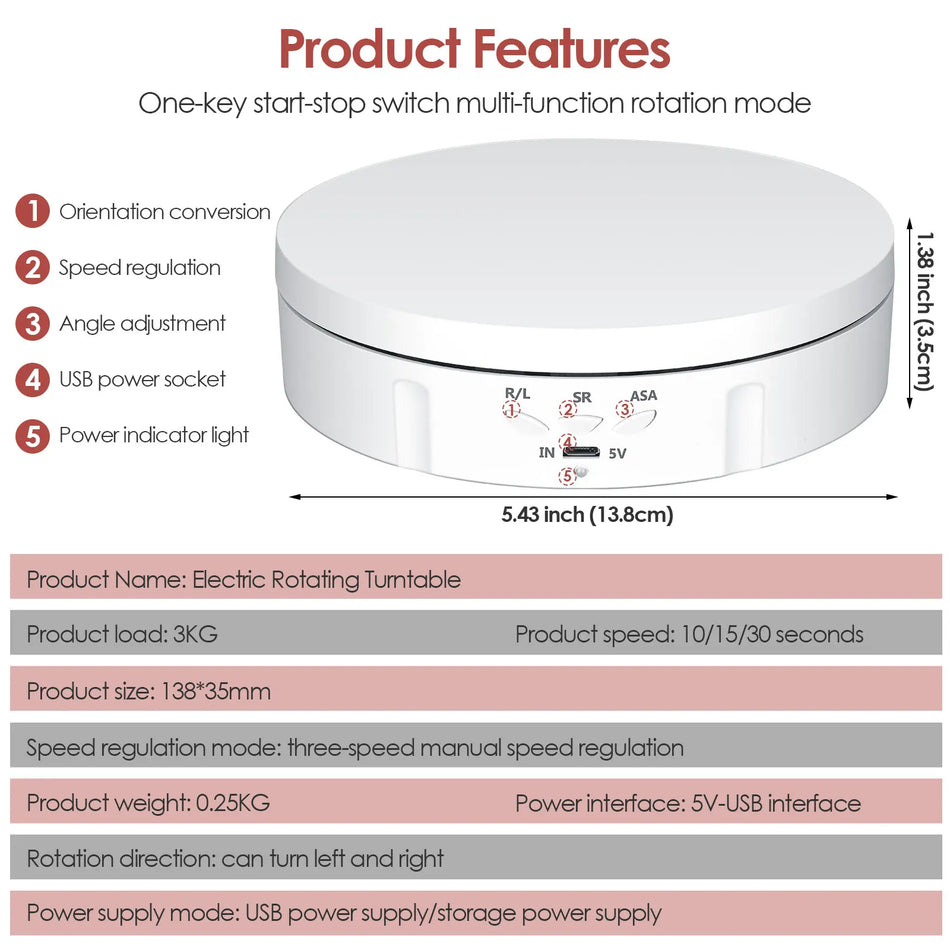 Product Features

One-key start-stop switch multi-function rotation mode

1 Orientation conversion

2 Speed regulation

3 Angle adjustment

4 USB power socket

5 Power indicator light

R/L 1
SR 2
ASA 3
4
IN 5V
5

1.38 inch (3.5cm)

5.43 inch (13.8cm)

Product Name: Electric Rotating Turntable

Product load: 3KG Product speed: 10/15/30 seconds

Product size: 138*35mm

Speed regulation mode: three-speed manual speed regulation

Product weight: 0.25KG Power interface: 5V-USB interface

Rotation direction: can turn left and right

Power supply mode: USB power supply/storage power supply